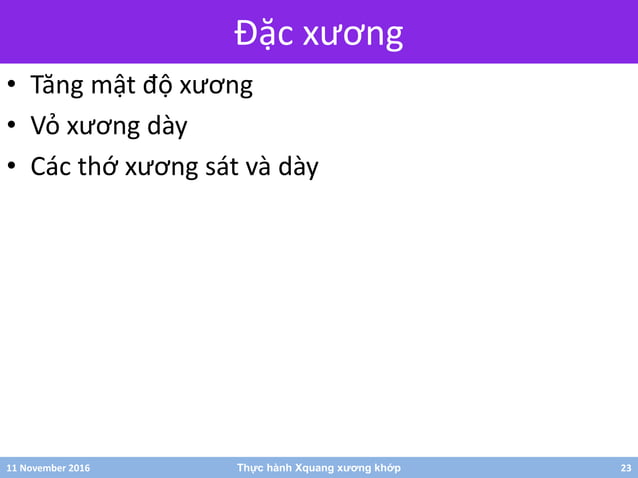 Đặc xương

• Tăng mật độ xương
• Vỏ xương dày
• Các thớ xương sát và dày

11 November 2016 Thực hành Xquang xương khớp 23